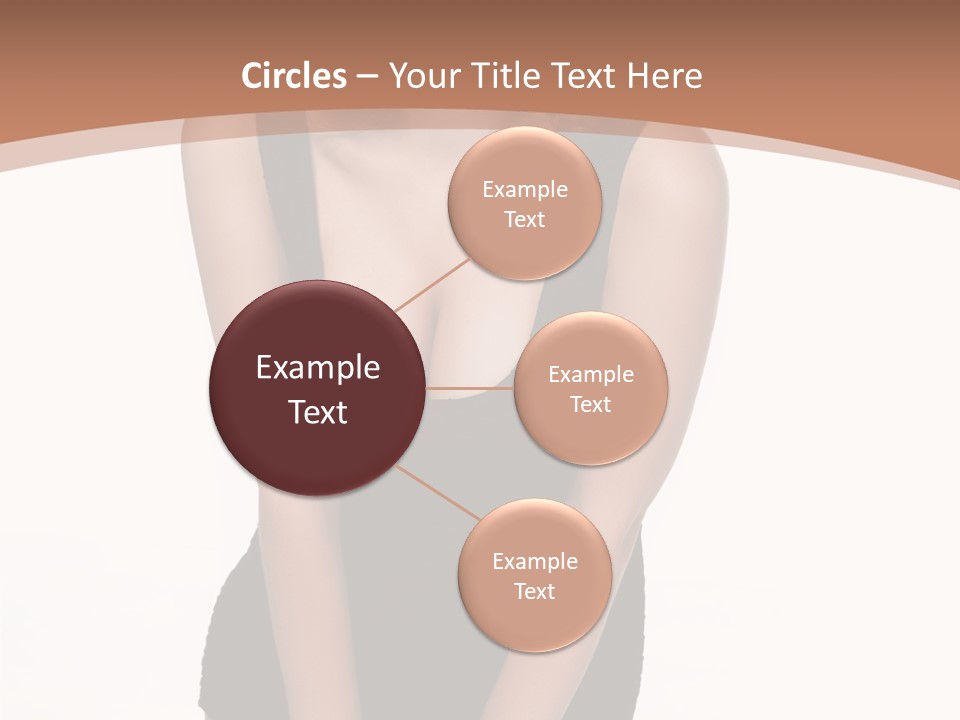 Circles – Your Title Text Here

Example Text

Example Text

Example Text

Example Text